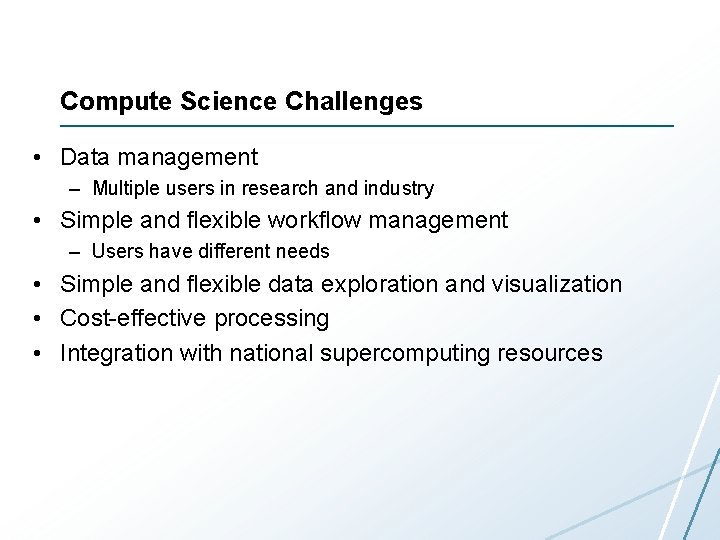 Compute Science Challenges

• Data management
  – Multiple users in research and industry
• Simple and flexible workflow management
  – Users have different needs
• Simple and flexible data exploration and visualization
• Cost-effective processing
• Integration with national supercomputing resources